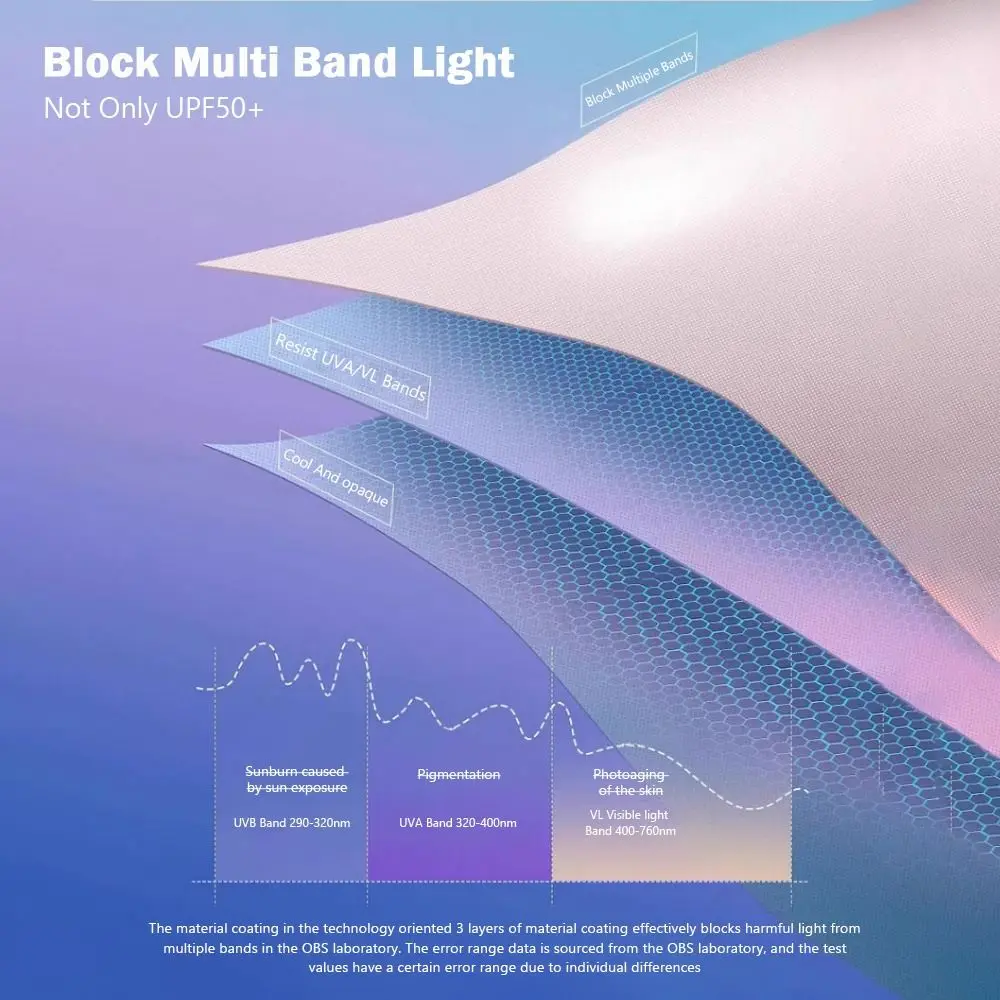 Block Multi Band Light
Not Only UPF50+

Block Multiple Bands

Resist UVA/VL Bands

Cool And opaque

Sunburn caused by sun exposure

UVB Band 290-320nm

Pigmentation

UVA Band 320-400nm

Photoaging of the skin

VL Visible light Band 400-760nm

The material coating in the technology oriented 3 layers of material coating effectively blocks harmful light from multiple bands in the OBS laboratory. The error range data is sourced from the OBS laboratory, and the test values have a certain error range due to individual differences